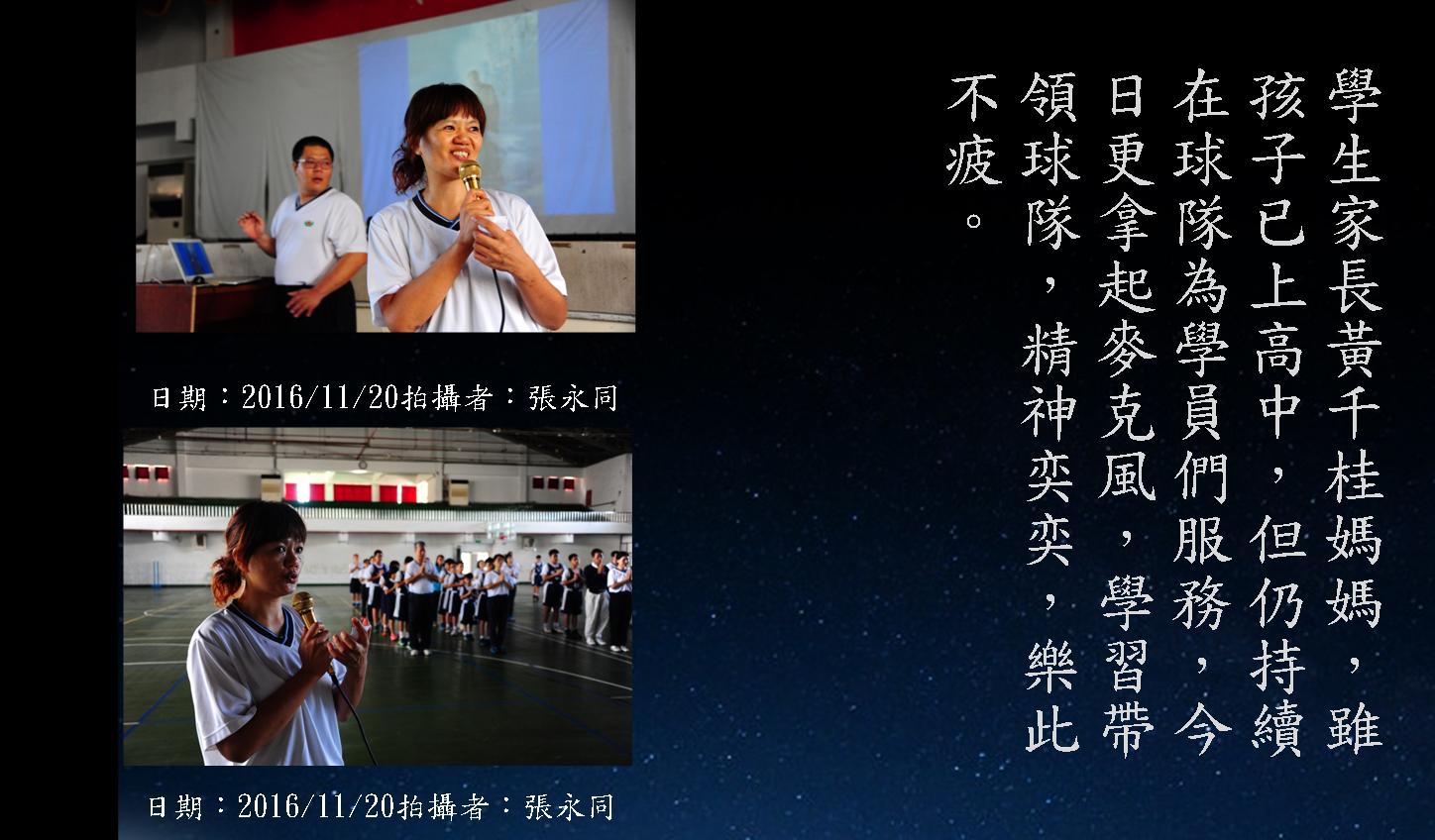 學生家長黃千桂媽媽，雖孩子已上高中，但仍持續在球隊為學員們服務，今日更拿起麥克風，學習帶領球隊，精神奕奕，樂此不疲。

日期：2016/11/20拍攝者：張永同

日期：2016/11/20拍攝者：張永同